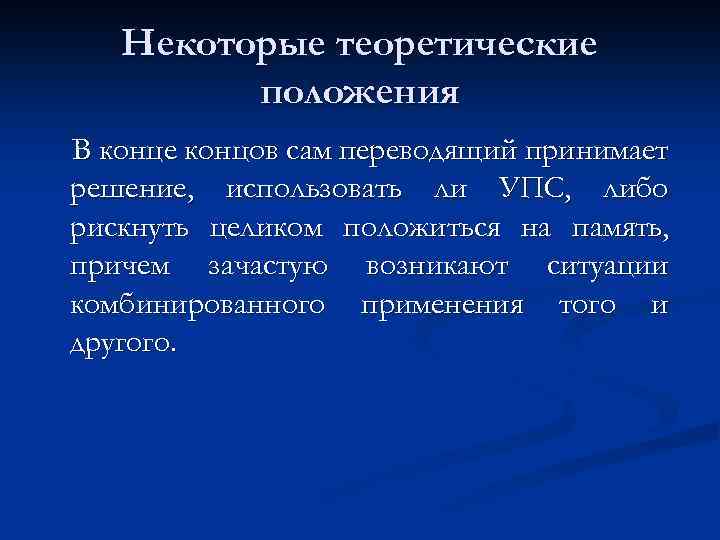 Некоторые теоретические положения

В конце концов сам переводящий принимает решение, использовать ли УПС, либо рискнуть целиком положиться на память, причем зачастую возникают ситуации комбинированного применения того и другого.